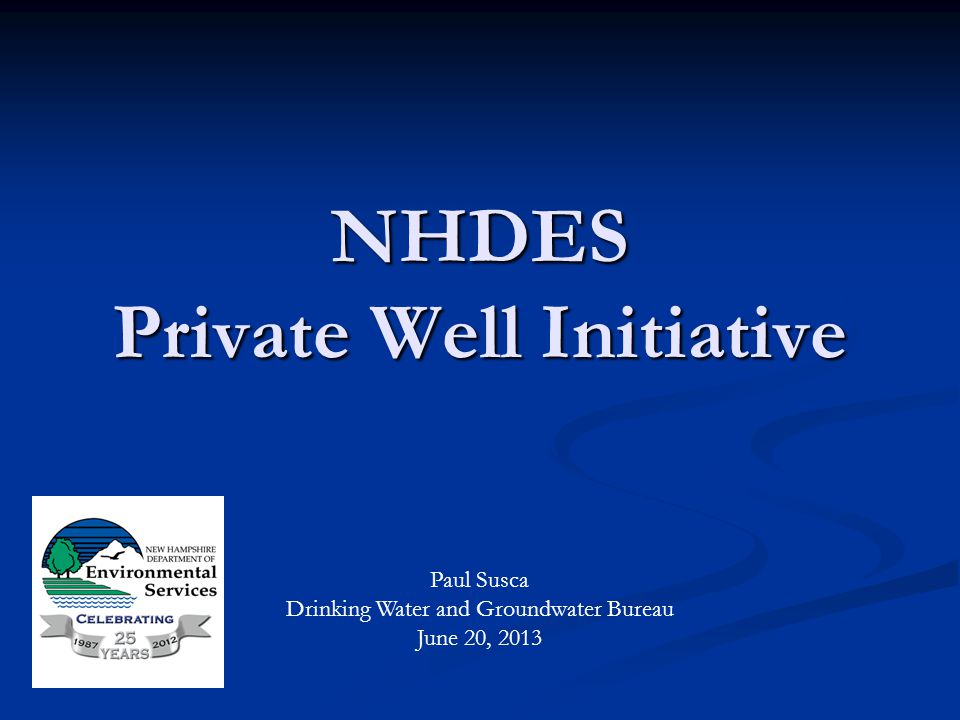 NHDES
Private Well Initiative

NEW HAMPSHIRE DEPARTMENT OF
Environmental Services
CELEBRATING
1987 25 YEARS 2012

Paul Susca
Drinking Water and Groundwater Bureau
June 20, 2013